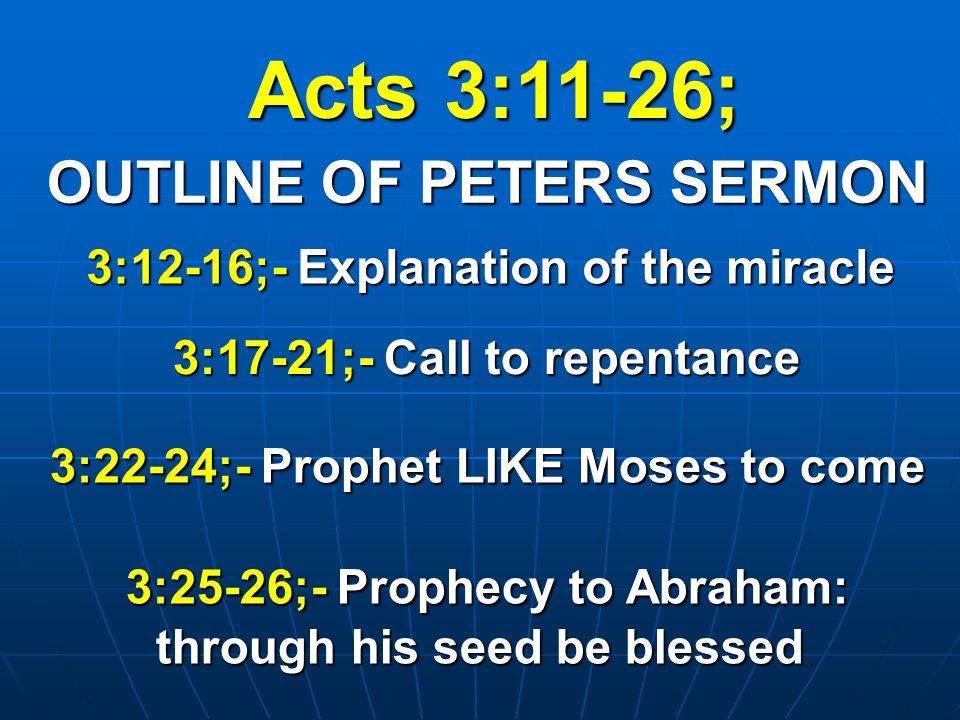 Acts 3:11-26;
OUTLINE OF PETERS SERMON

3:12-16;- Explanation of the miracle

3:17-21;- Call to repentance

3:22-24;- Prophet LIKE Moses to come

3:25-26;- Prophecy to Abraham: through his seed be blessed